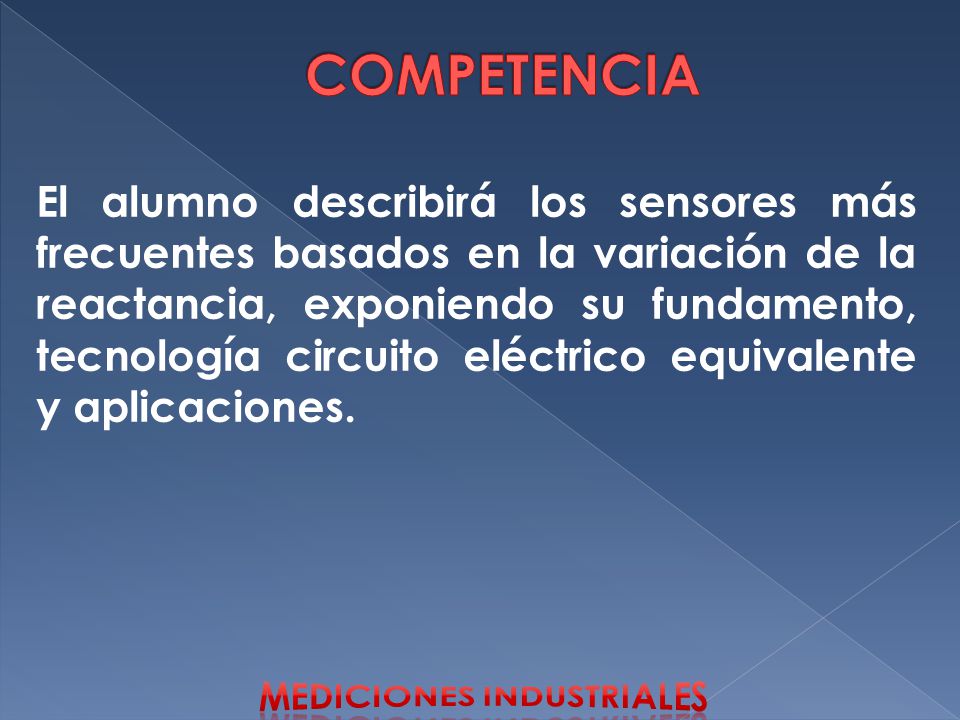 COMPETENCIA

El alumno describirá los sensores más frecuentes basados en la variación de la reactancia, exponiendo su fundamento, tecnología circuito eléctrico equivalente y aplicaciones.

MEDICIONES INDUSTRIALES